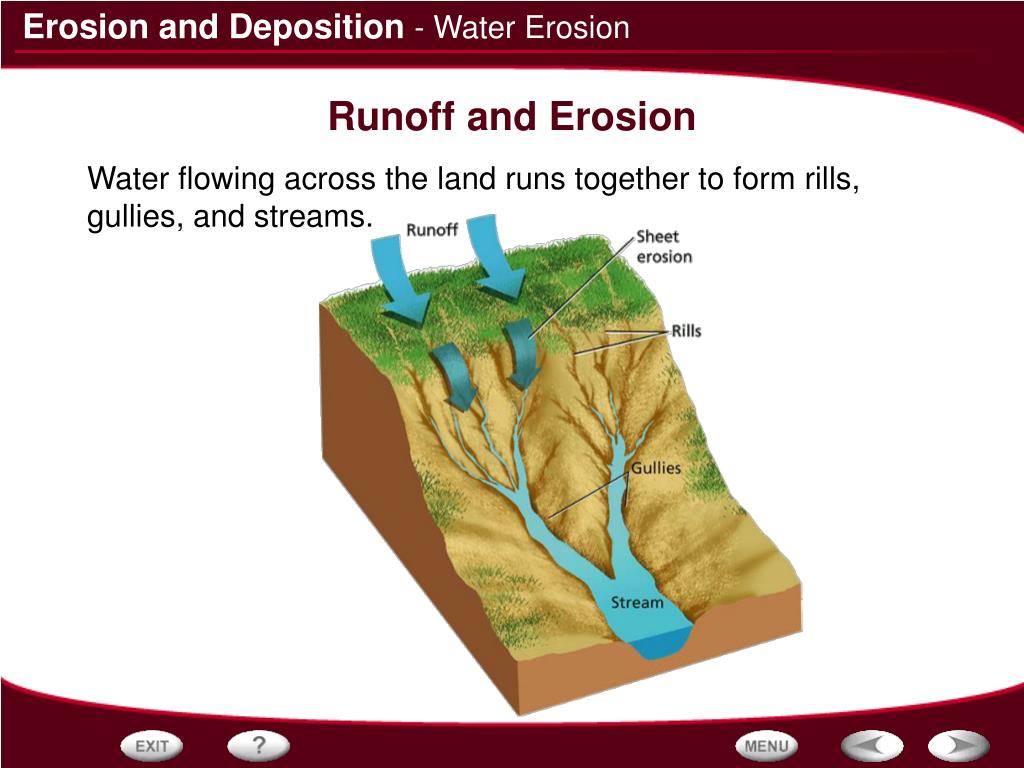 Erosion and Deposition - Water Erosion

Runoff and Erosion

Water flowing across the land runs together to form rills, gullies, and streams.

Runoff

Sheet erosion

Rills

Gullies

Stream

EXIT

?

MENU